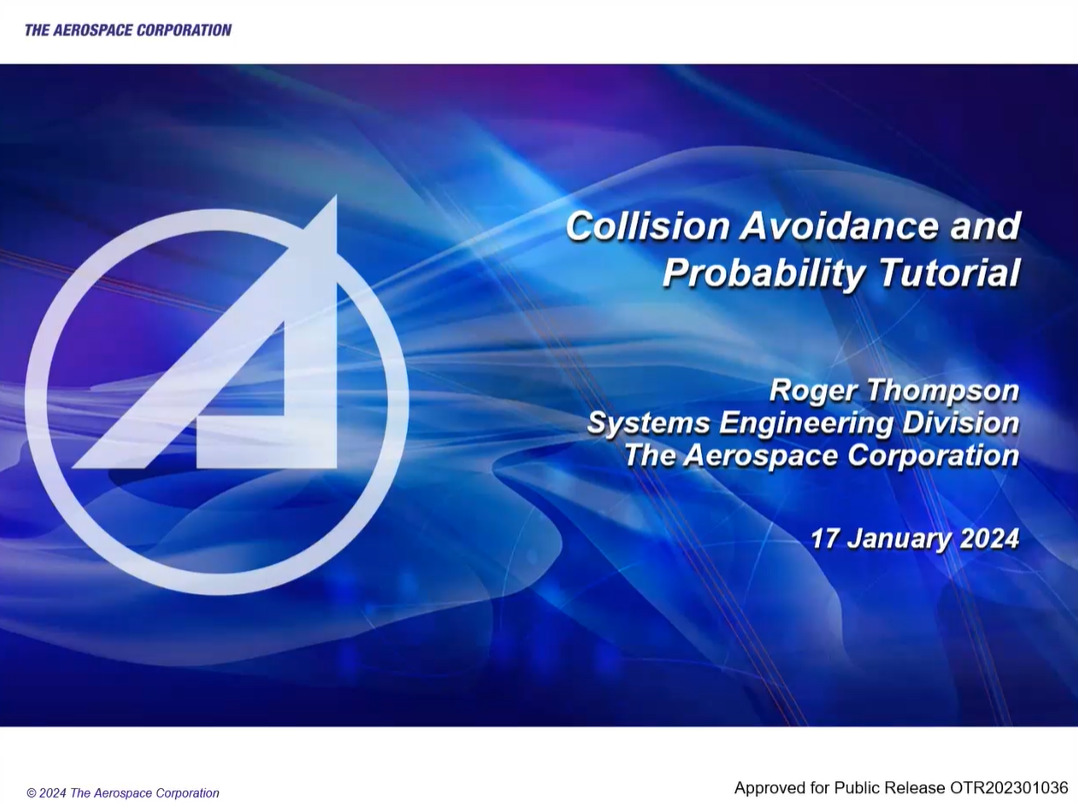 THE AEROSPACE CORPORATION

Collision Avoidance and Probability Tutorial

Roger Thompson
Systems Engineering Division
The Aerospace Corporation

17 January 2024

© 2024 The Aerospace Corporation

Approved for Public Release OTR202301036